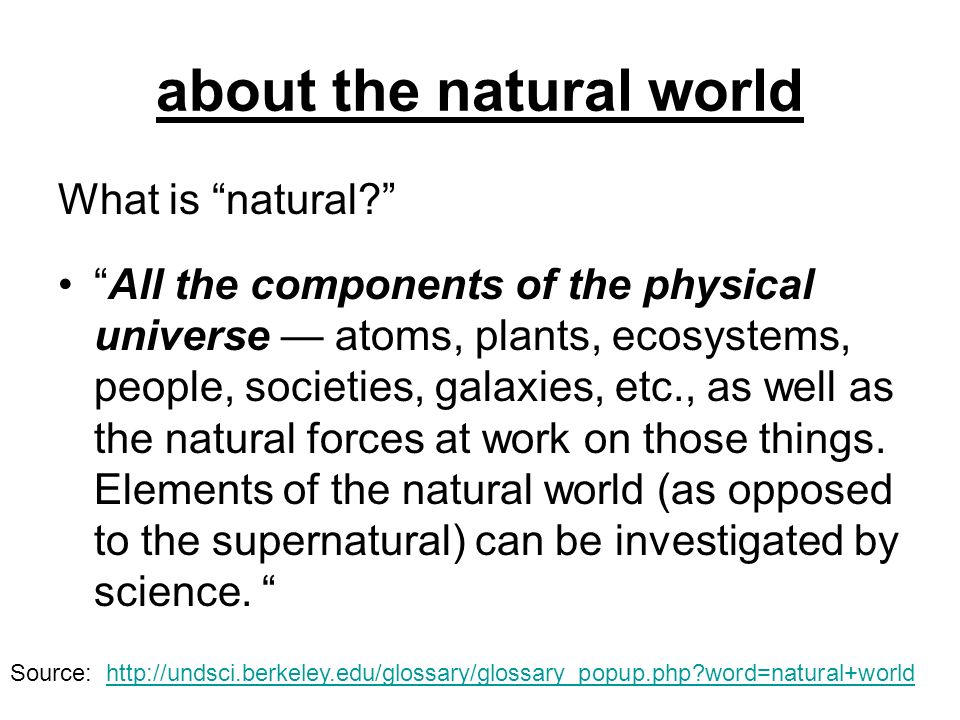 about the natural world

What is “natural?”

• “All the components of the physical universe — atoms, plants, ecosystems, people, societies, galaxies, etc., as well as the natural forces at work on those things. Elements of the natural world (as opposed to the supernatural) can be investigated by science. “

Source: http://undsci.berkeley.edu/glossary/glossary_popup.php?word=natural+world